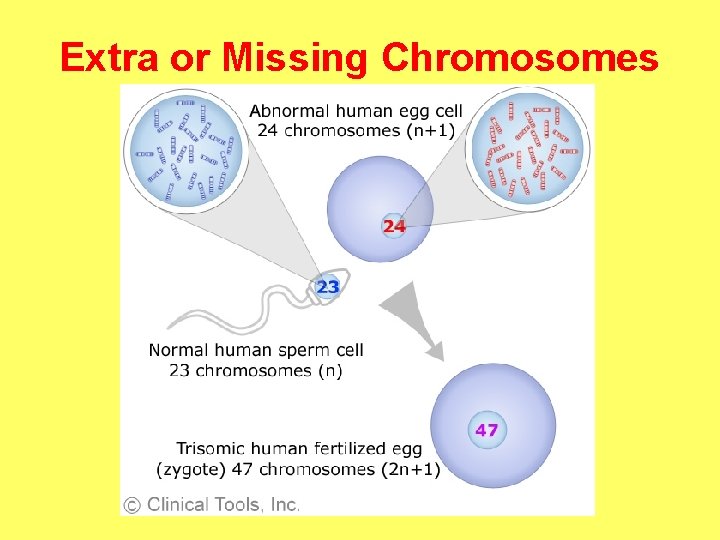 Extra or Missing Chromosomes

Abnormal human egg cell
24 chromosomes (n+1)

24

23

Normal human sperm cell
23 chromosomes (n)

47

Trisomic human fertilized egg
(zygote) 47 chromosomes (2n+1)

© Clinical Tools, Inc.